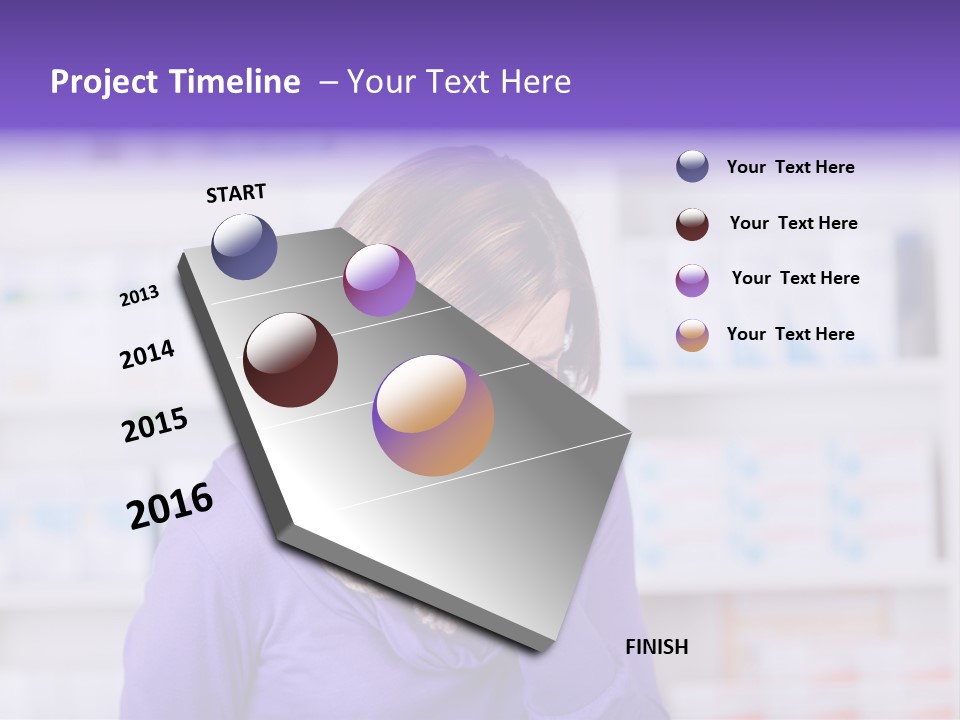 Project Timeline – Your Text Here

START

2013

2014

2015

2016

FINISH

Your Text Here

Your Text Here

Your Text Here

Your Text Here